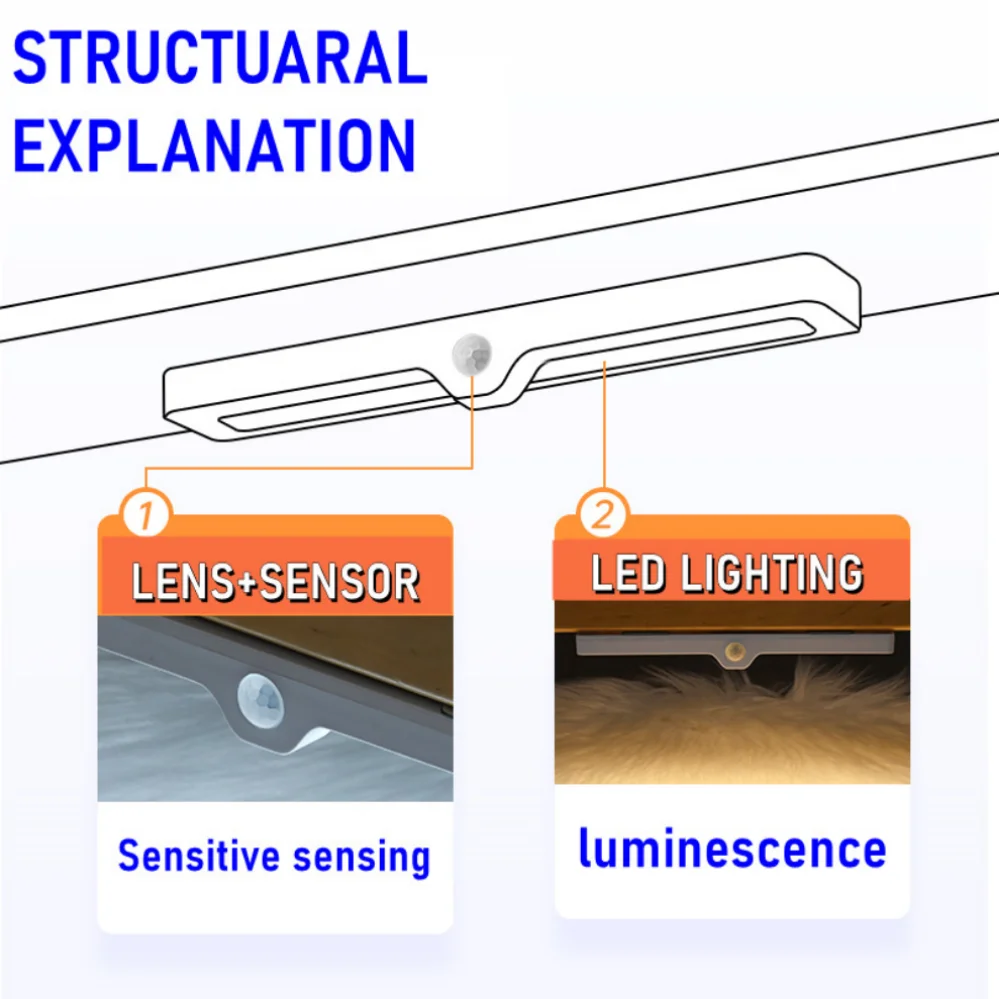 STRUCTUARAL EXPLANATION

1
LENS+SENSOR

Sensitive sensing

2
LED LIGHTING

luminescence